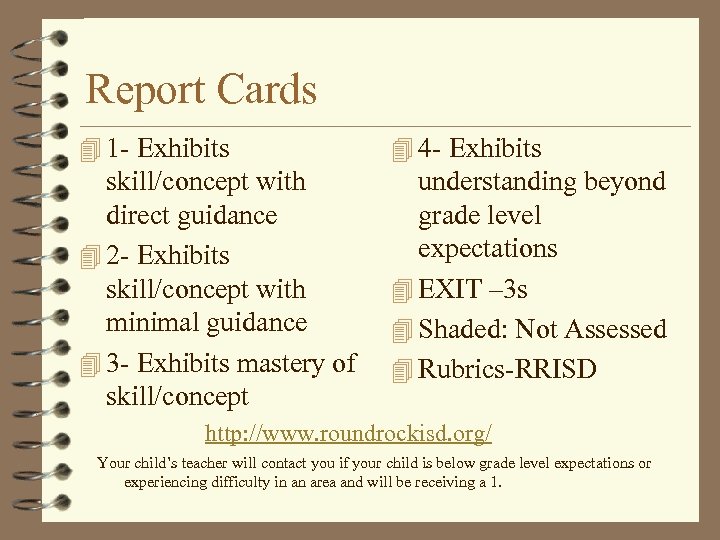 Report Cards

1- Exhibits skill/concept with direct guidance

2- Exhibits skill/concept with minimal guidance

3- Exhibits mastery of skill/concept

4- Exhibits understanding beyond grade level expectations

EXIT –3s

Shaded: Not Assessed

Rubrics-RRISD

http://www.roundrockisd.org/

Your child's teacher will contact you if your child is below grade level expectations or experiencing difficulty in an area and will be receiving a 1.